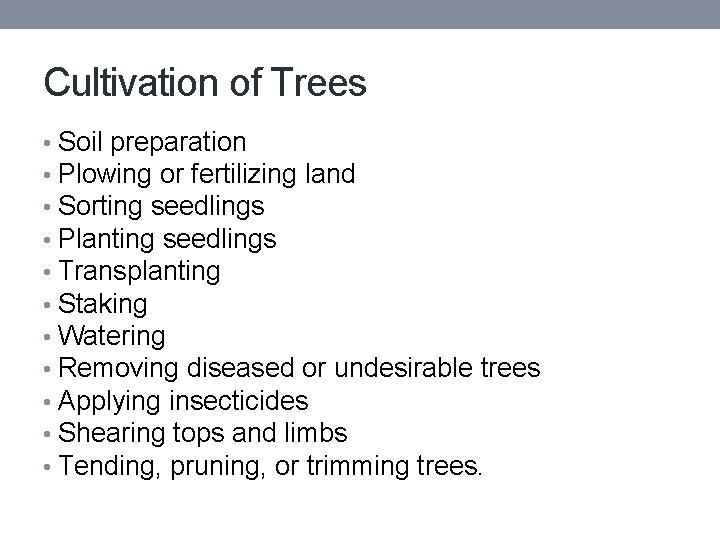 Cultivation of Trees

• Soil preparation
• Plowing or fertilizing land
• Sorting seedlings
• Planting seedlings
• Transplanting
• Staking
• Watering
• Removing diseased or undesirable trees
• Applying insecticides
• Shearing tops and limbs
• Tending, pruning, or trimming trees.